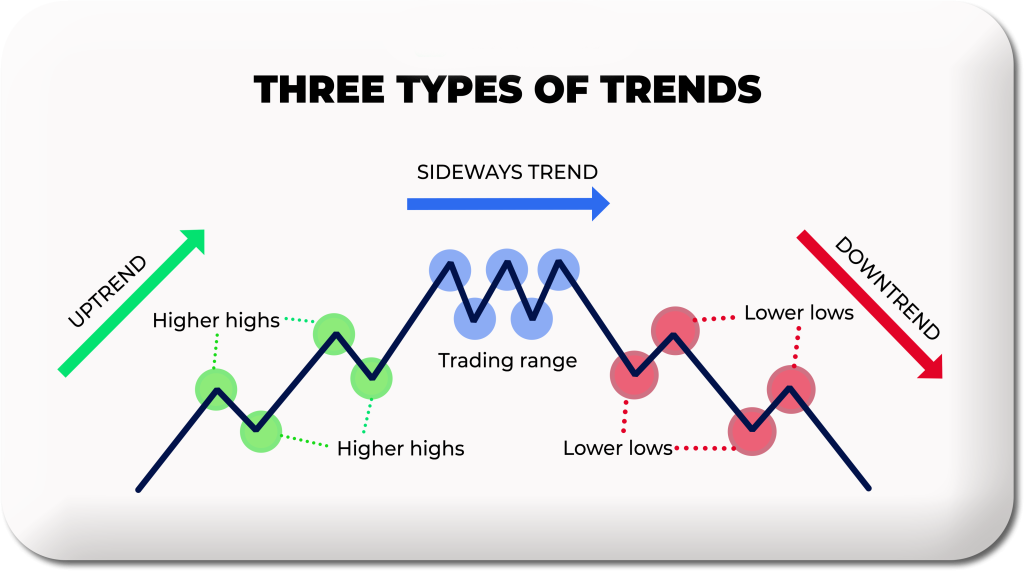 THREE TYPES OF TRENDS

SIDEWAYS TREND

UPTREND

DOWNTREND

Higher highs

Trading range

Lower lows

Higher highs

Lower lows